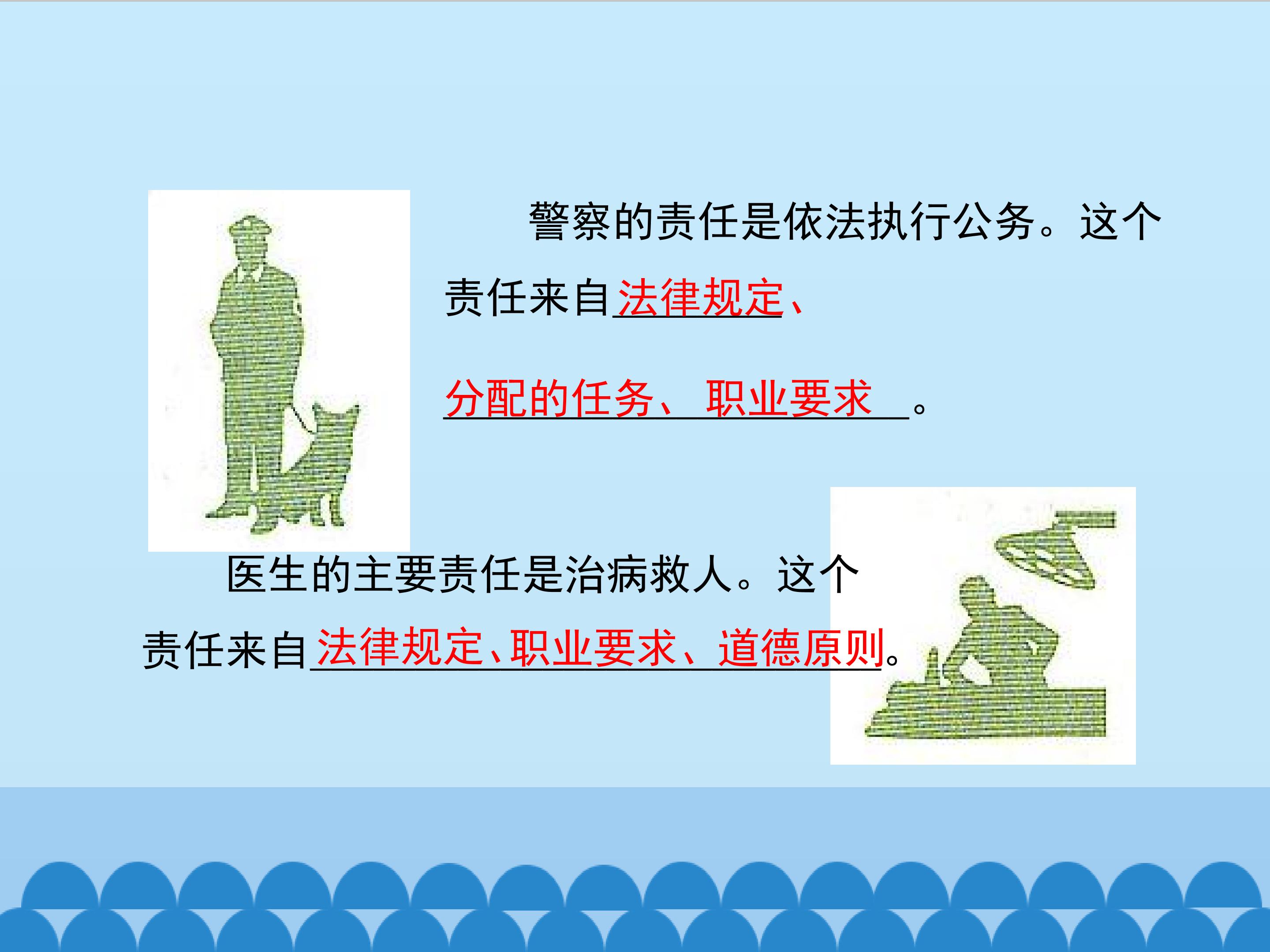 警察的责任是依法执行公务。这个责任来自法律规定、分配的任务、职业要求。

医生的主要责任是治病救人。这个责任来自法律规定、职业要求、道德原则。